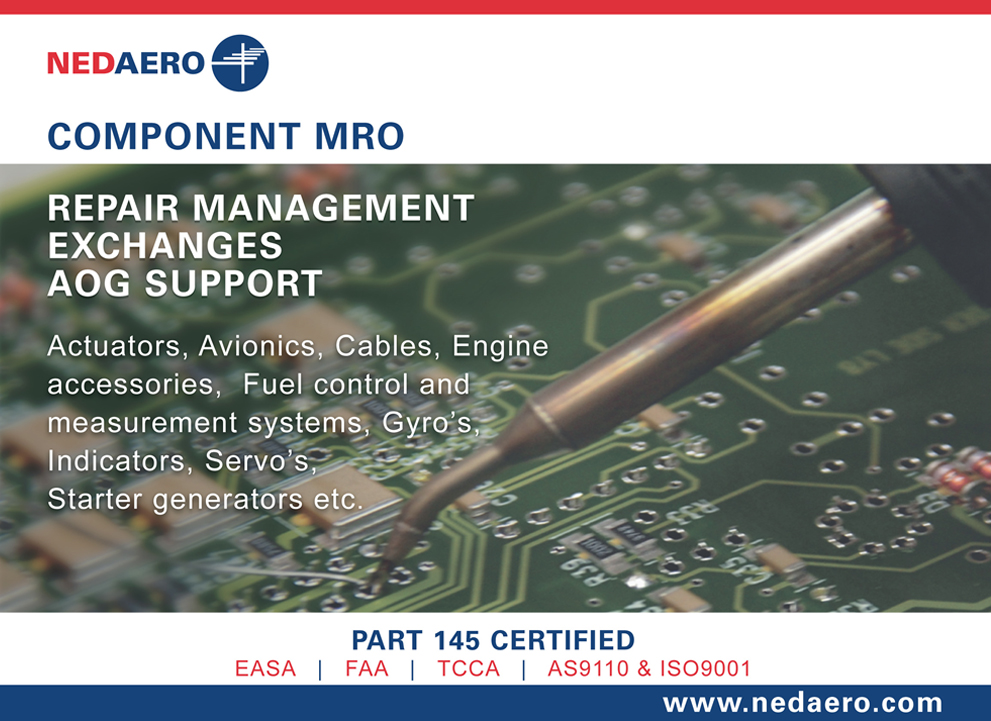 NEDAERO

COMPONENT MRO

REPAIR MANAGEMENT
EXCHANGES
AOG SUPPORT

Actuators, Avionics, Cables, Engine accessories, Fuel control and measurement systems, Gyro's, Indicators, Servo's, Starter generators etc.

PART 145 CERTIFIED
EASA | FAA | TCCA | AS9110 & ISO9001

www.nedaero.com